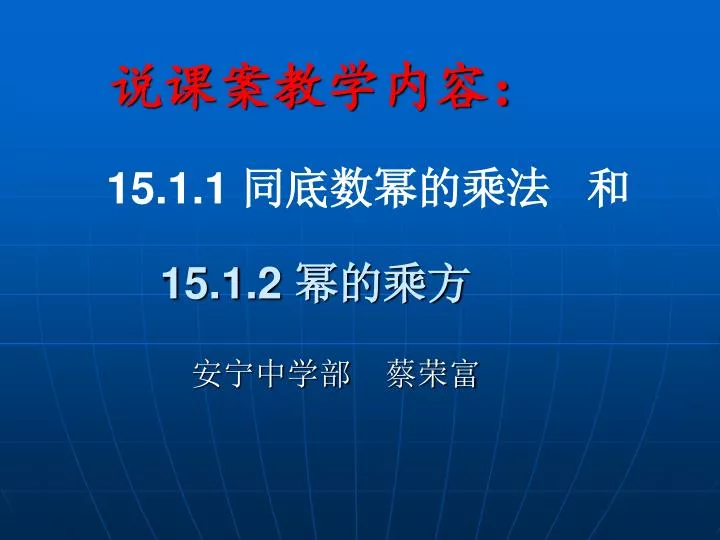 说课案教学内容：

15.1.1 同底数幂的乘法　和

15.1.2 幂的乘方

安宁中学部　蔡荣富